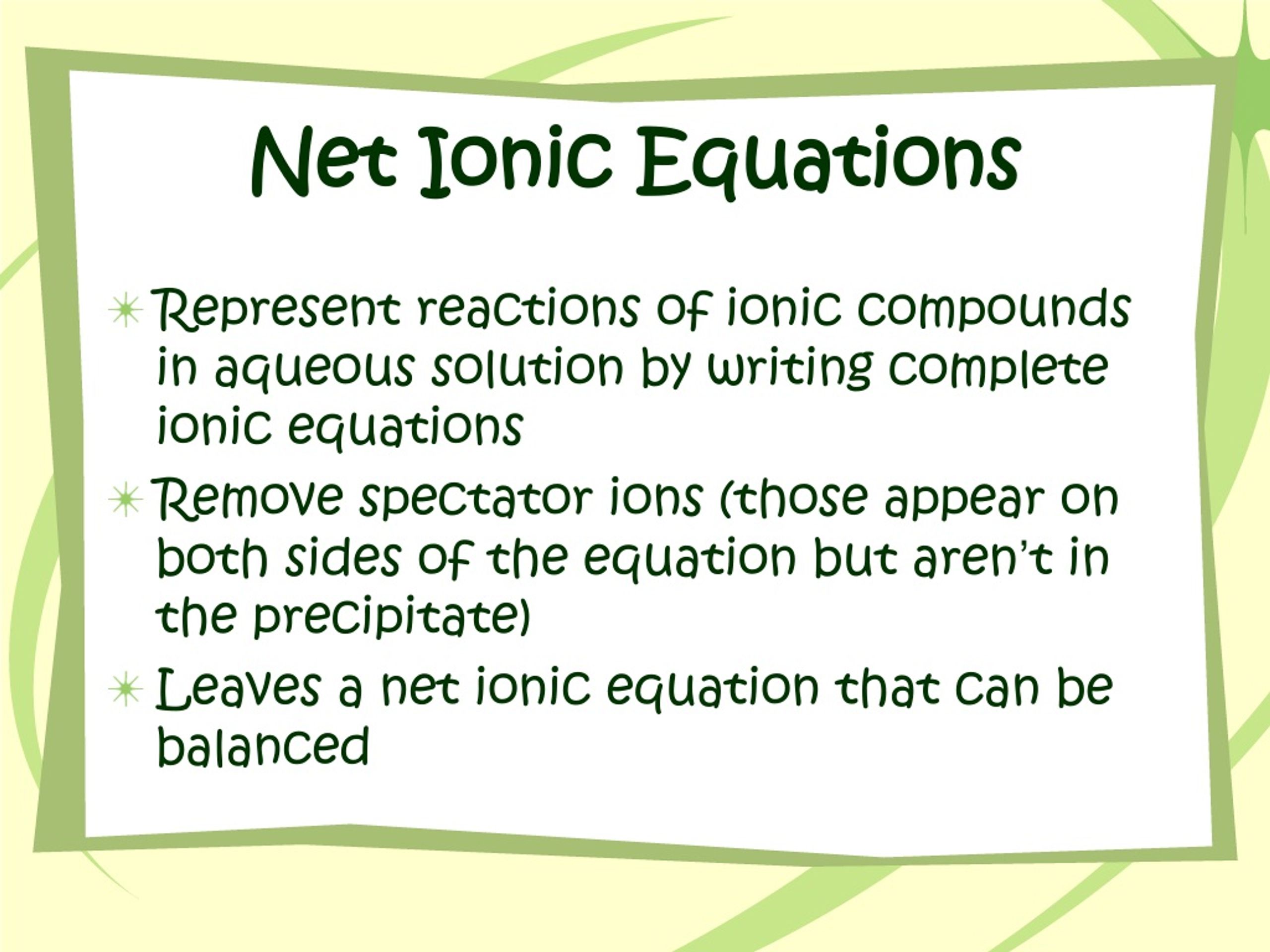 Net Ionic Equations

Represent reactions of ionic compounds in aqueous solution by writing complete ionic equations

Remove spectator ions (those appear on both sides of the equation but aren't in the precipitate)

Leaves a net ionic equation that can be balanced